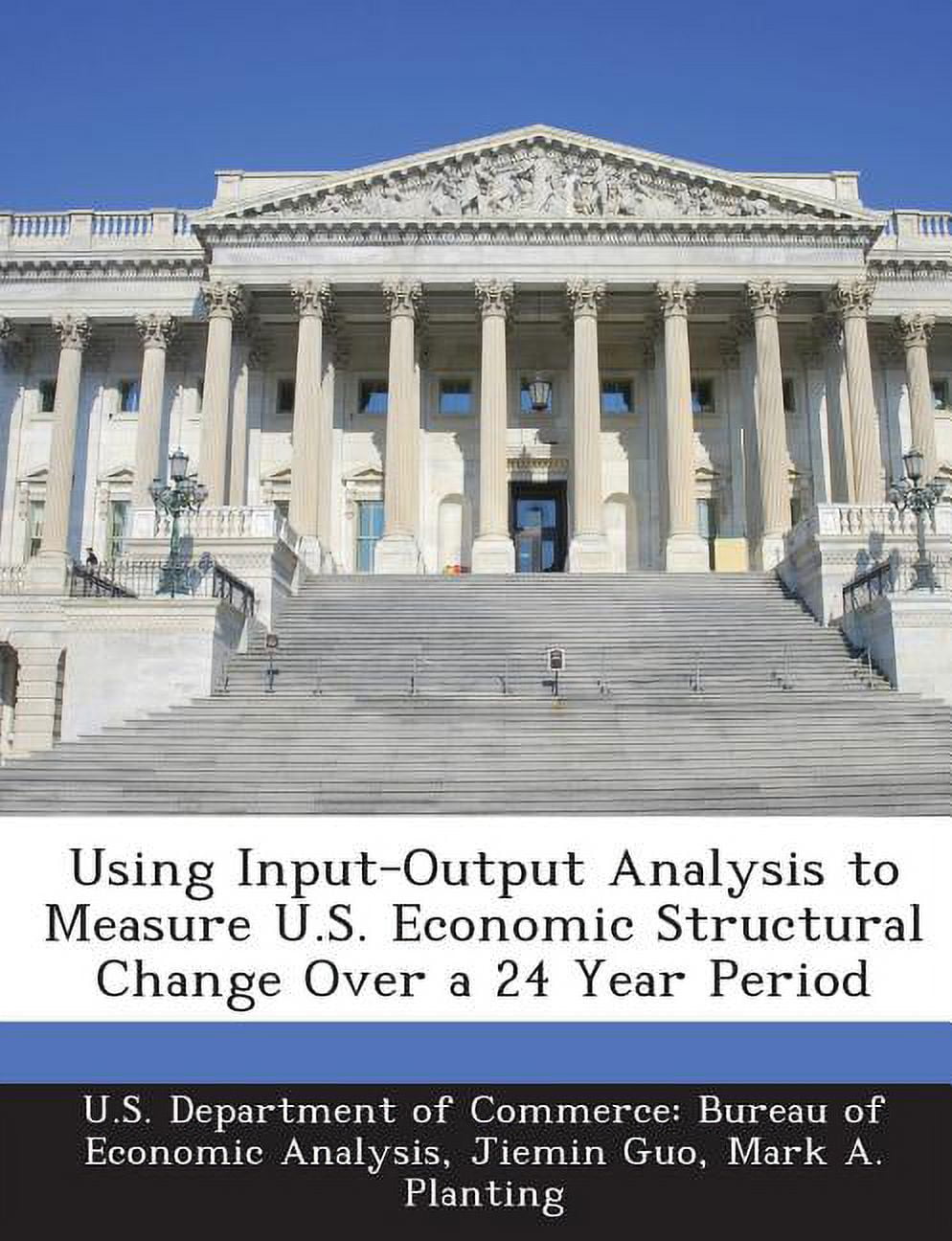 Using Input-Output Analysis to Measure U.S. Economic Structural Change Over a 24 Year Period

U.S. Department of Commerce: Bureau of Economic Analysis, Jiemin Guo, Mark A. Planting